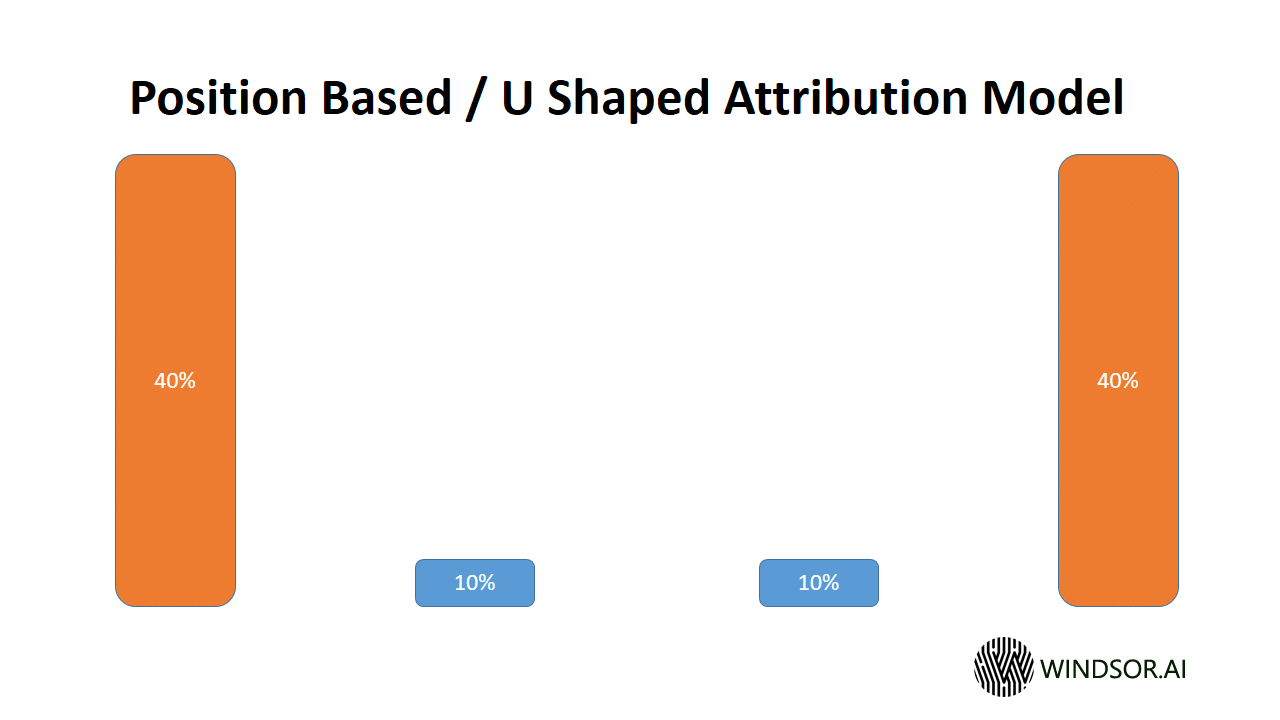 Position Based / U Shaped Attribution Model

40%

10%

10%

40%

WINDSOR.AI